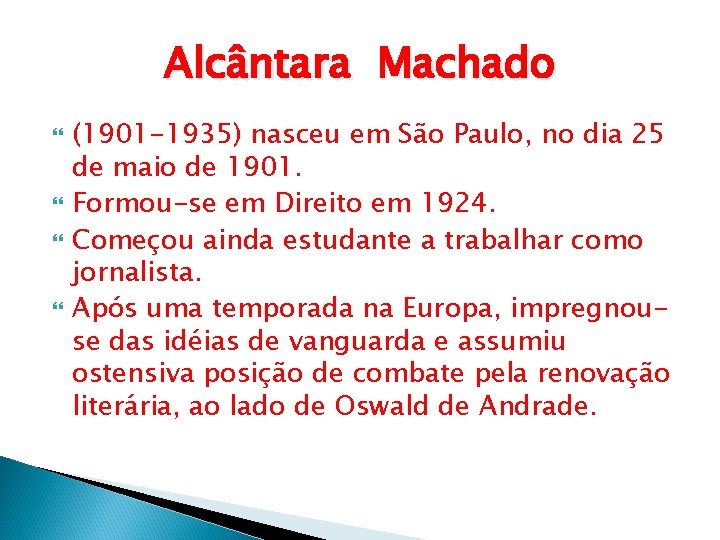 Alcântara Machado

(1901-1935) nasceu em São Paulo, no dia 25 de maio de 1901.

Formou-se em Direito em 1924.

Começou ainda estudante a trabalhar como jornalista.

Após uma temporada na Europa, impregnou-se das idéias de vanguarda e assumiu ostensiva posição de combate pela renovação literária, ao lado de Oswald de Andrade.